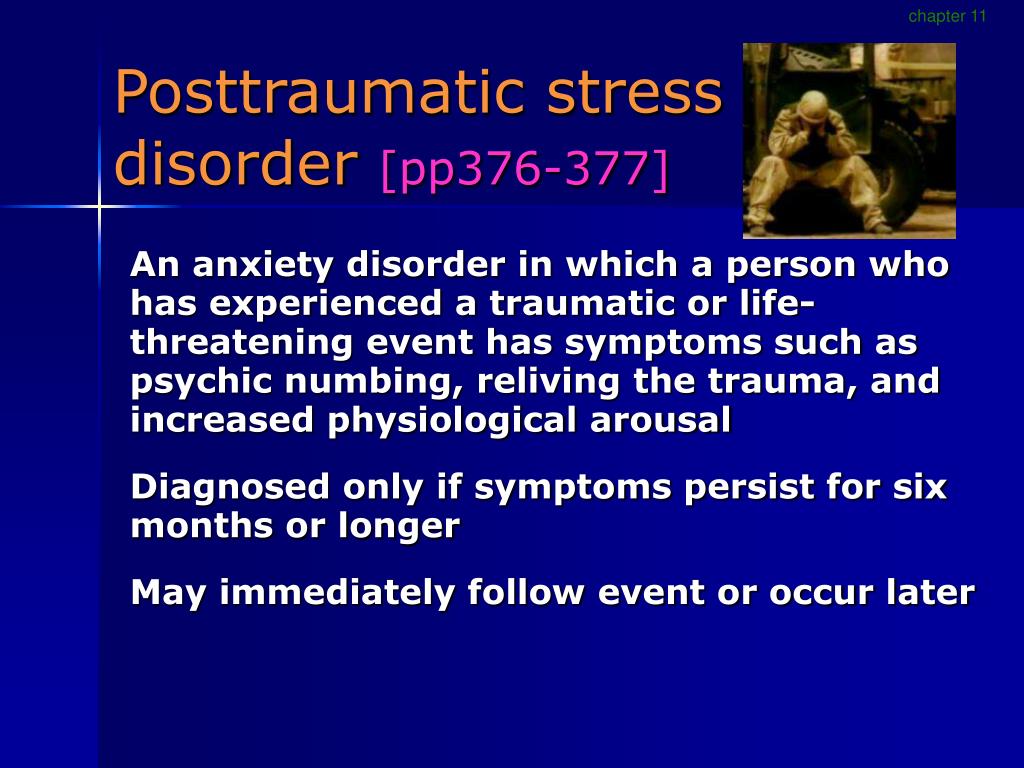 chapter 11

Posttraumatic stress disorder [pp376-377]

An anxiety disorder in which a person who has experienced a traumatic or life-threatening event has symptoms such as psychic numbing, reliving the trauma, and increased physiological arousal

Diagnosed only if symptoms persist for six months or longer

May immediately follow event or occur later